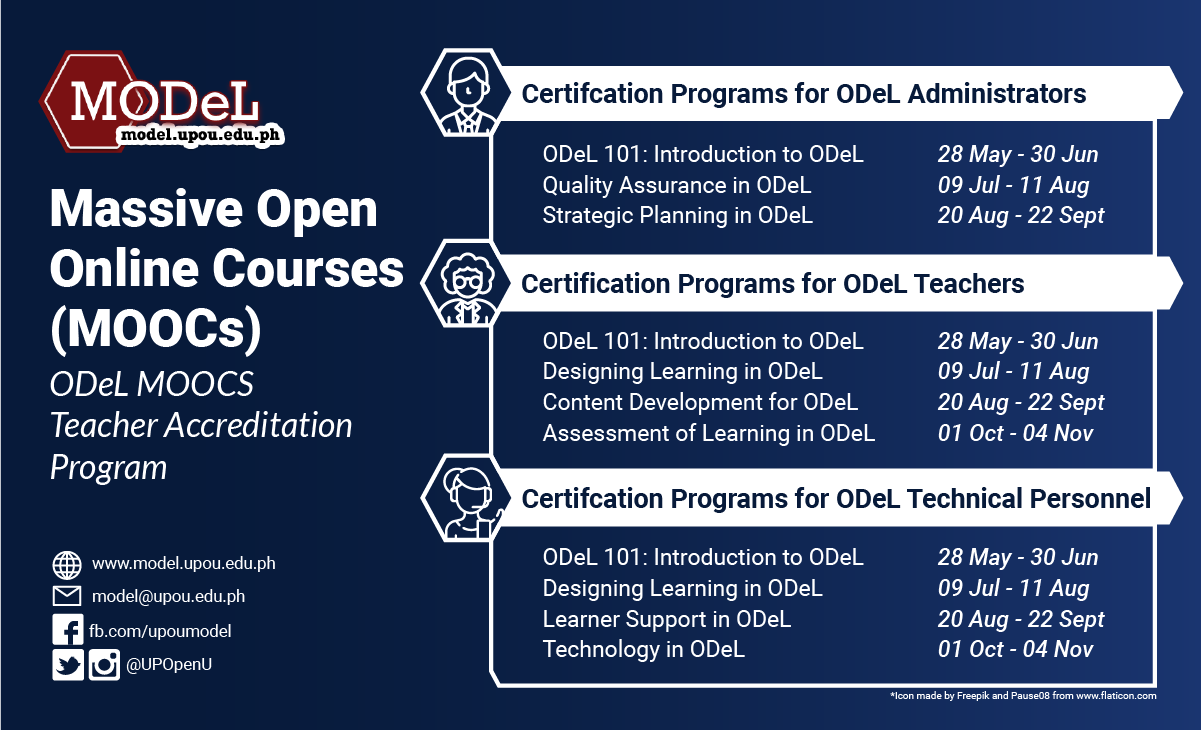 MODeL
model.upou.edu.ph

Massive Open Online Courses (MOOCs)

ODeL MOOCS Teacher Accreditation Program

www.model.upou.edu.ph
model@upou.edu.ph
fb.com/upoumodel
@UPOpenU

Certifcation Programs for ODeL Administrators

| | |
|---|---|
| ODeL 101: Introduction to ODeL | 28 May - 30 Jun |
| Quality Assurance in ODeL | 09 Jul - 11 Aug |
| Strategic Planning in ODeL | 20 Aug - 22 Sept |

Certification Programs for ODeL Teachers

| | |
|---|---|
| ODeL 101: Introduction to ODeL | 28 May - 30 Jun |
| Designing Learning in ODeL | 09 Jul - 11 Aug |
| Content Development for ODeL | 20 Aug - 22 Sept |
| Assessment of Learning in ODeL | 01 Oct - 04 Nov |

Certifcation Programs for ODeL Technical Personnel

| | |
|---|---|
| ODeL 101: Introduction to ODeL | 28 May - 30 Jun |
| Designing Learning in ODeL | 09 Jul - 11 Aug |
| Learner Support in ODeL | 20 Aug - 22 Sept |
| Technology in ODeL | 01 Oct - 04 Nov |

*Icon made by Freepik and Pause08 from www.flaticon.com